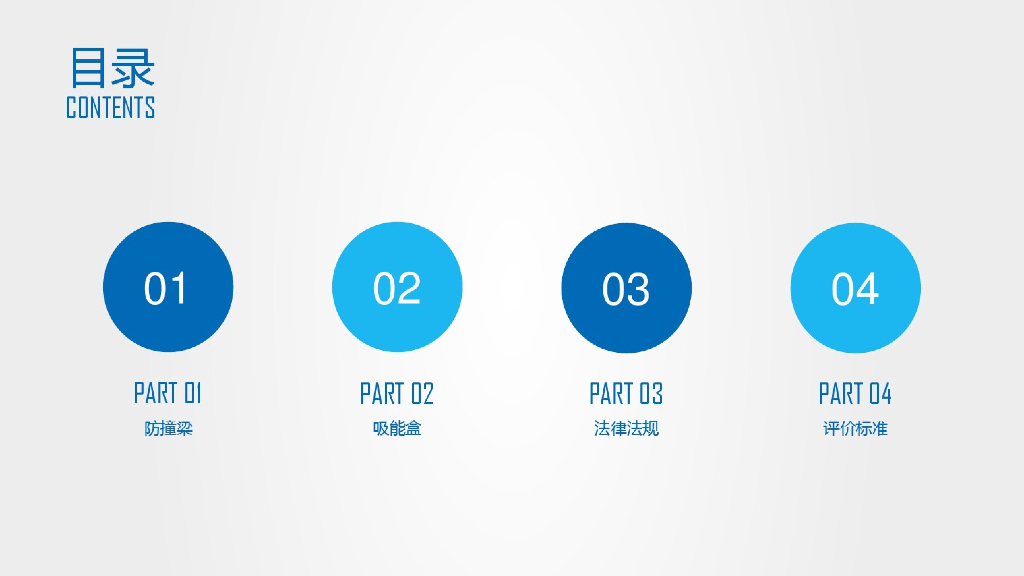 目录
CONTENTS

01

PART 01
防撞梁

02

PART 02
吸能盒

03

PART 03
法律法规

04

PART 04
评价标准